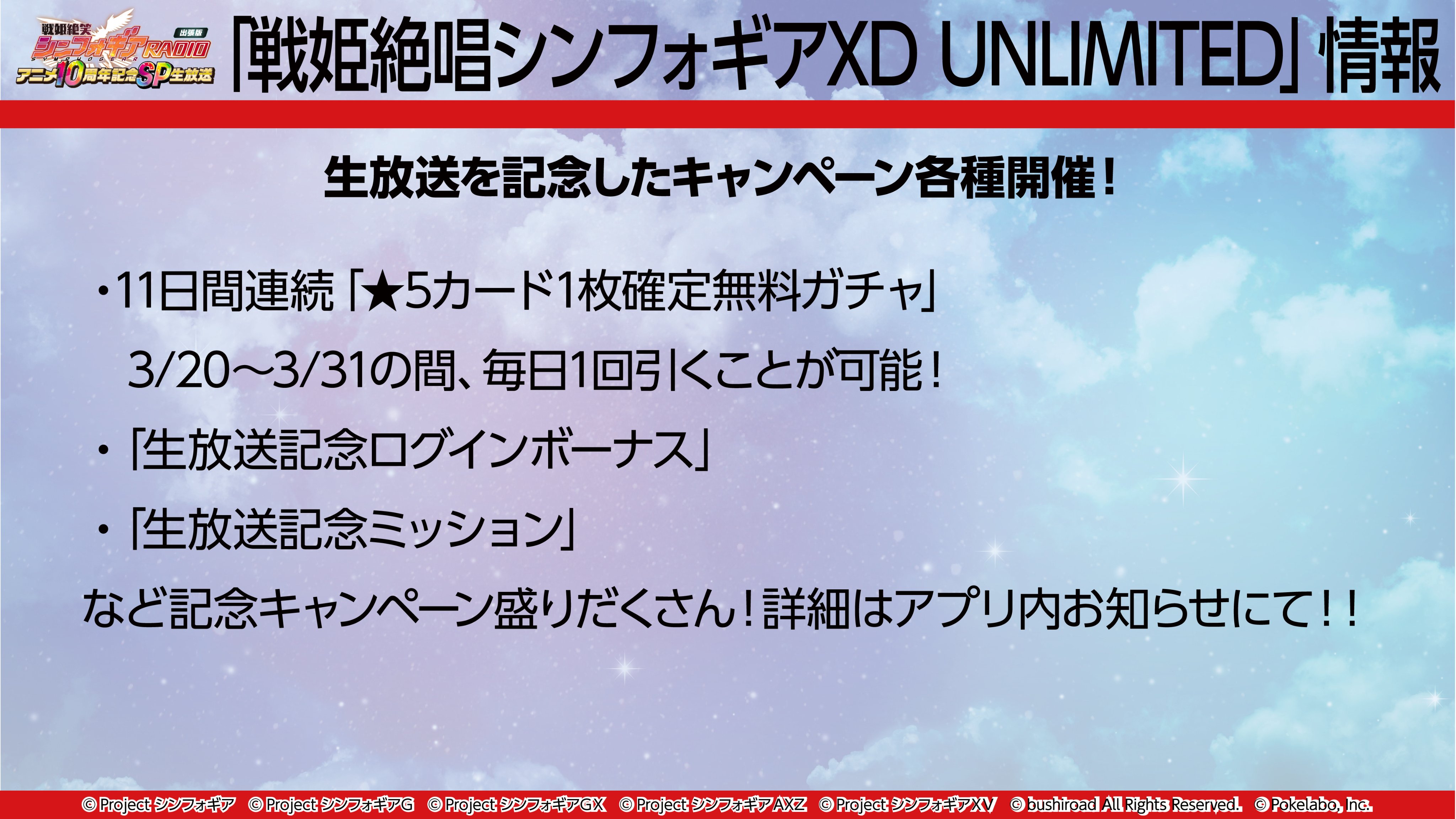 戦姫絶笑 シンフォギアRADIO 出張版 アニメ10周年記念SP生放送

「戦姫絶唱シンフォギアXD UNLIMITED」情報

生放送を記念したキャンペーン各種開催！

・11日間連続「★5カード1枚確定無料ガチャ」

3/20～3/31の間、毎日1回引くことが可能！

・「生放送記念ログインボーナス」

・「生放送記念ミッション」

など記念キャンペーン盛りだくさん！詳細はアプリ内お知らせにて！！

© Project シンフォギア © Project シンフォギアG © Project シンフォギアGX © Project シンフォギアAXZ © Project シンフォギアXV © bushiroad All Rights Reserved. © Pokelabo, Inc.